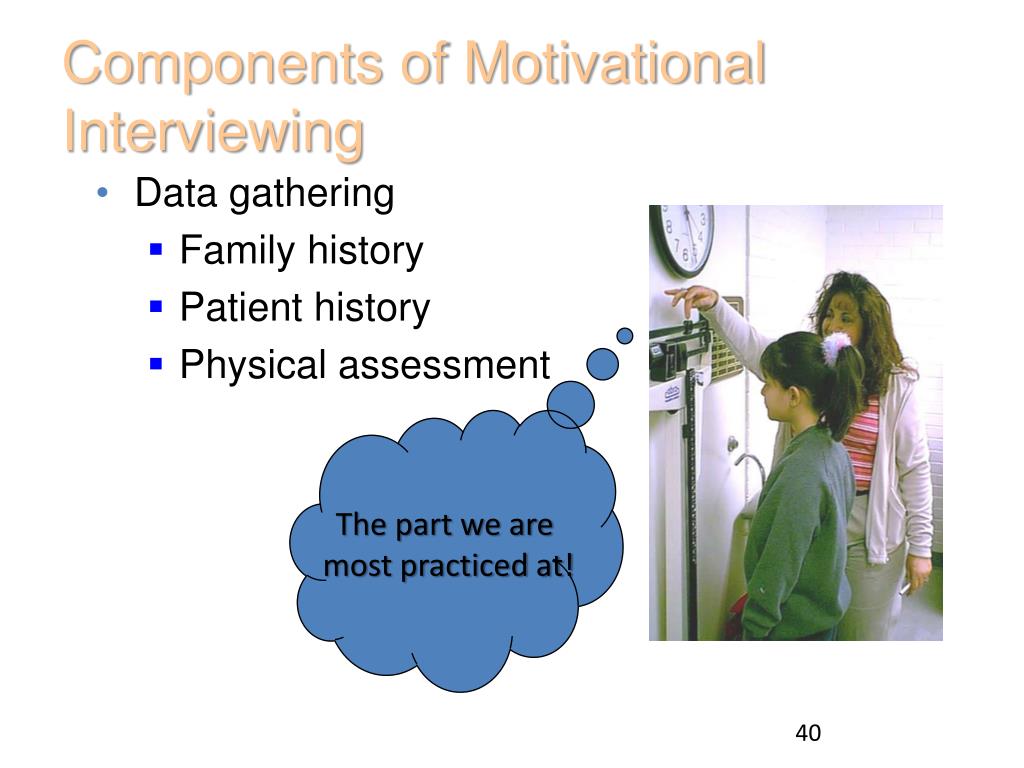 Components of Motivational Interviewing

• Data gathering
  ▪ Family history
  ▪ Patient history
  ▪ Physical assessment

The part we are most practiced at!

40